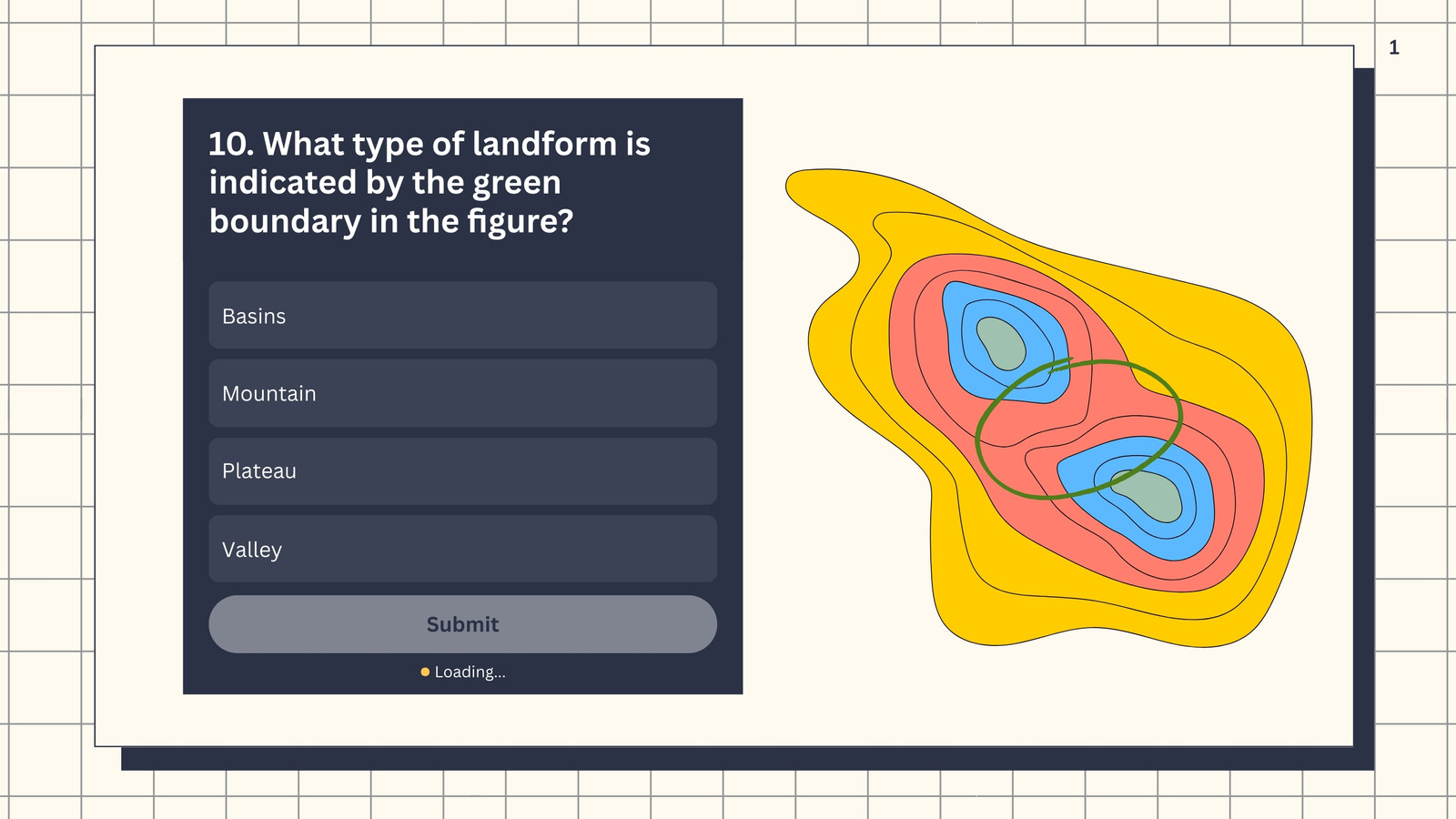 1

10. What type of landform is indicated by the green boundary in the figure?

Basins

Mountain

Plateau

Valley

Submit

Loading...